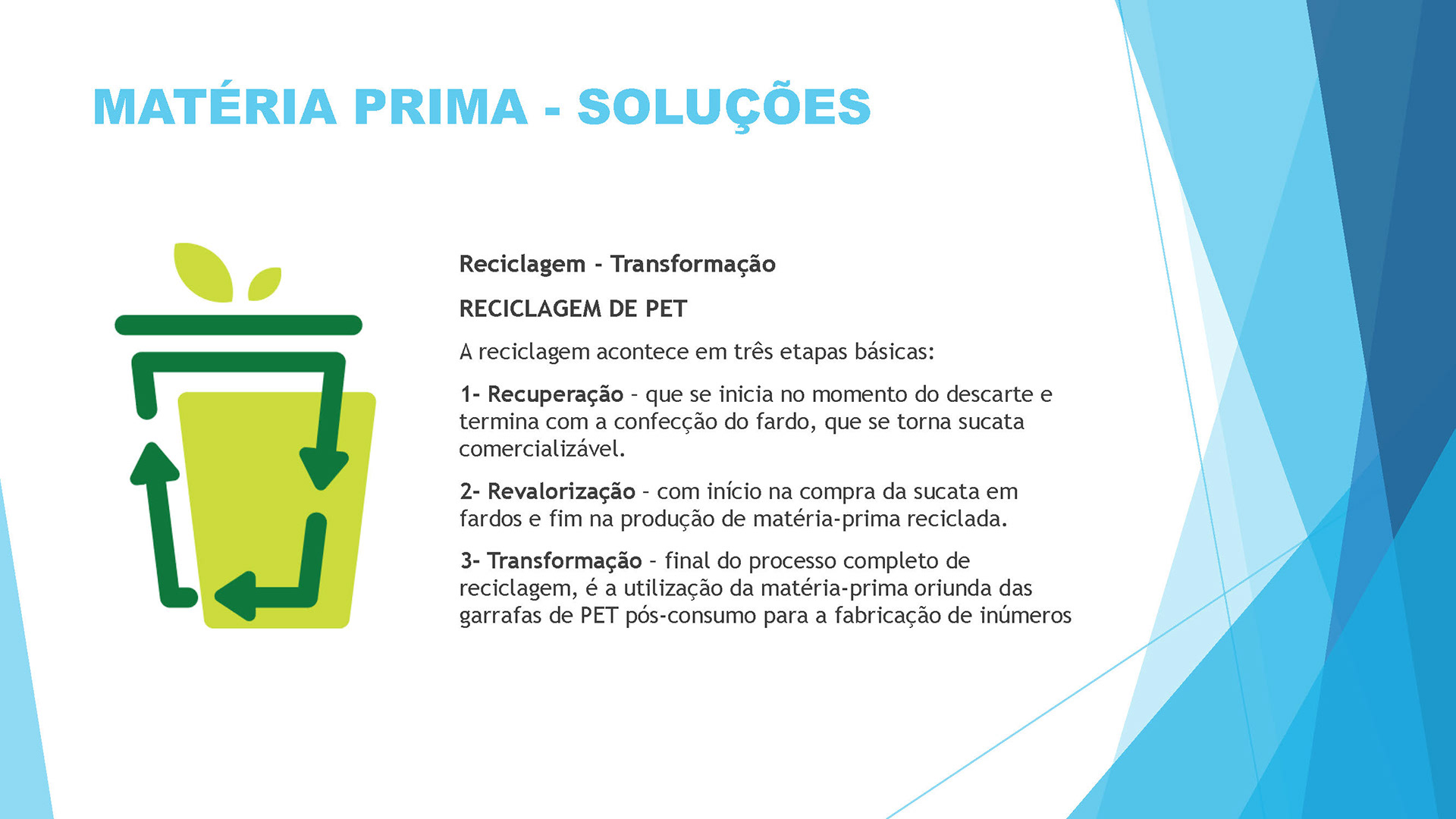 MATÉRIA PRIMA - SOLUÇÕES

Reciclagem - Transformação

RECICLAGEM DE PET

A reciclagem acontece em três etapas básicas:

1- Recuperação - que se inicia no momento do descarte e termina com a confecção do fardo, que se torna sucata comercializável.

2- Revalorização - com início na compra da sucata em fardos e fim na produção de matéria-prima reciclada.

3- Transformação - final do processo completo de reciclagem, é a utilização da matéria-prima oriunda das garrafas de PET pós-consumo para a fabricação de inúmeros